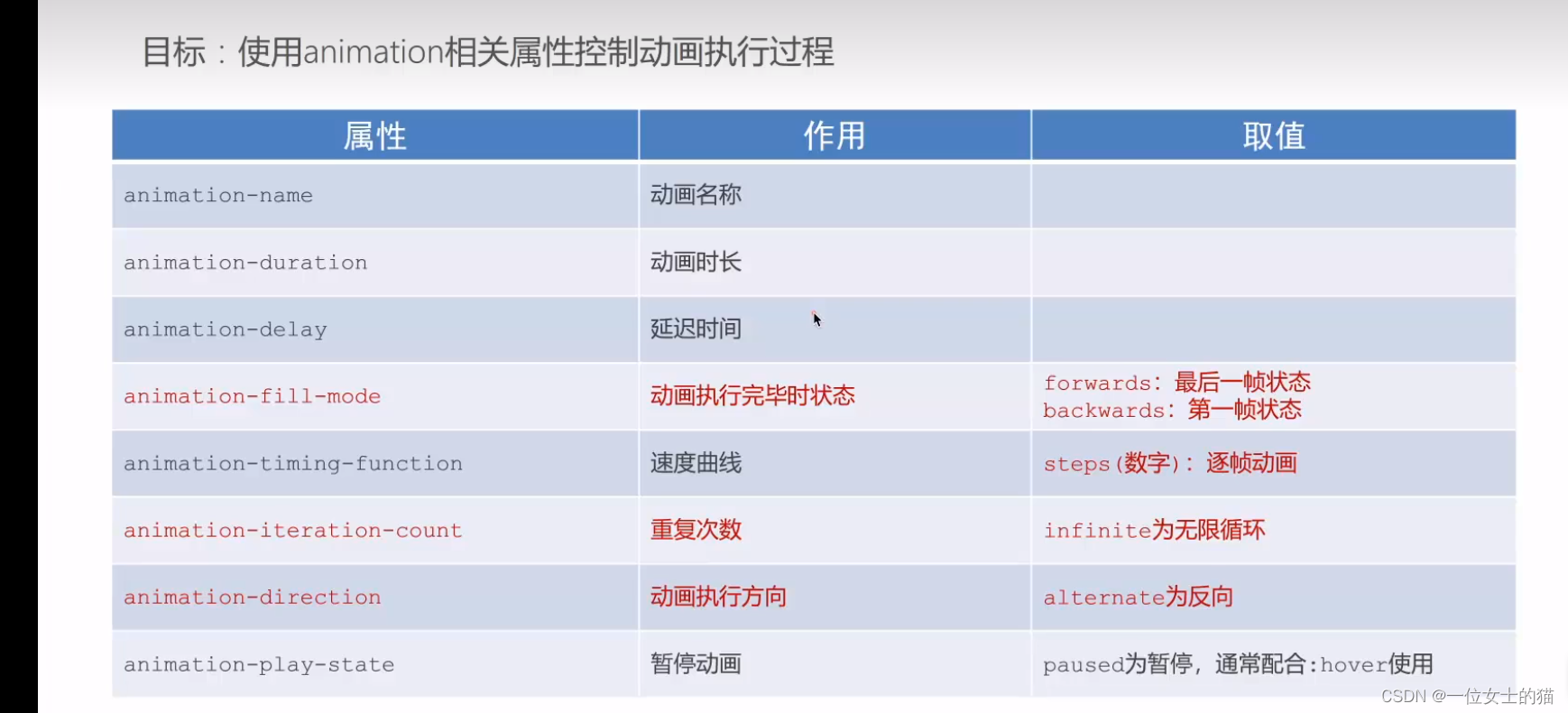 目标：使用animation相关属性控制动画执行过程

| 属性 | 作用 | 取值 |
|---|---|---|
| animation-name | 动画名称 | |
| animation-duration | 动画时长 | |
| animation-delay | 延迟时间 | |
| animation-fill-mode | 动画执行完毕时状态 | forwards：最后一帧状态 backwards：第一帧状态 |
| animation-timing-function | 速度曲线 | steps(数字)：逐帧动画 |
| animation-iteration-count | 重复次数 | infinite为无限循环 |
| animation-direction | 动画执行方向 | alternate为反向 |
| animation-play-state | 暂停动画 | paused为暂停，通常配合:hover使用 |

CSDN @一位女士的猫